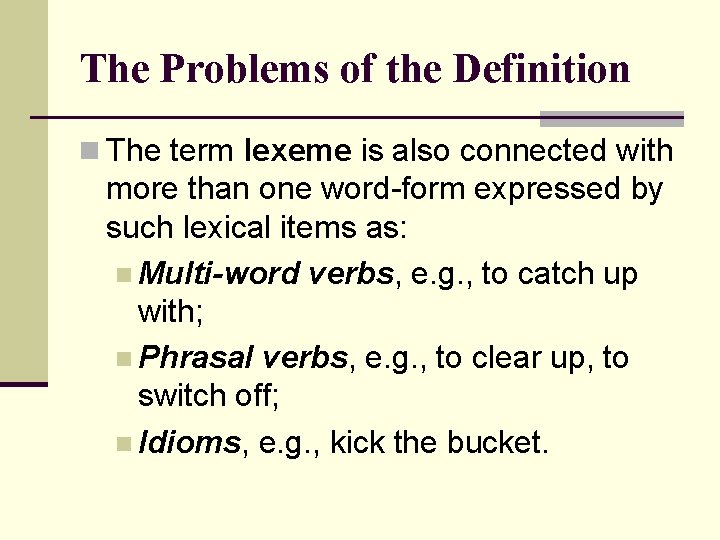 The Problems of the Definition

The term lexeme is also connected with more than one word-form expressed by such lexical items as:

Multi-word verbs, e.g., to catch up with;

Phrasal verbs, e.g., to clear up, to switch off;

Idioms, e.g., kick the bucket.